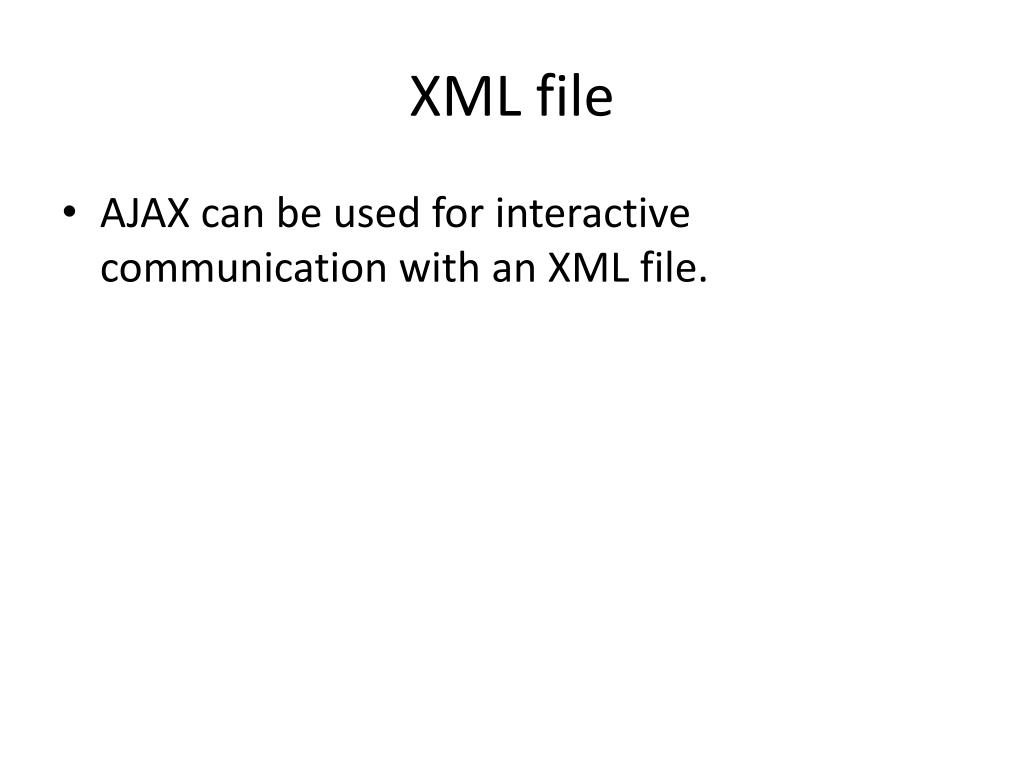 XML file

• AJAX can be used for interactive communication with an XML file.